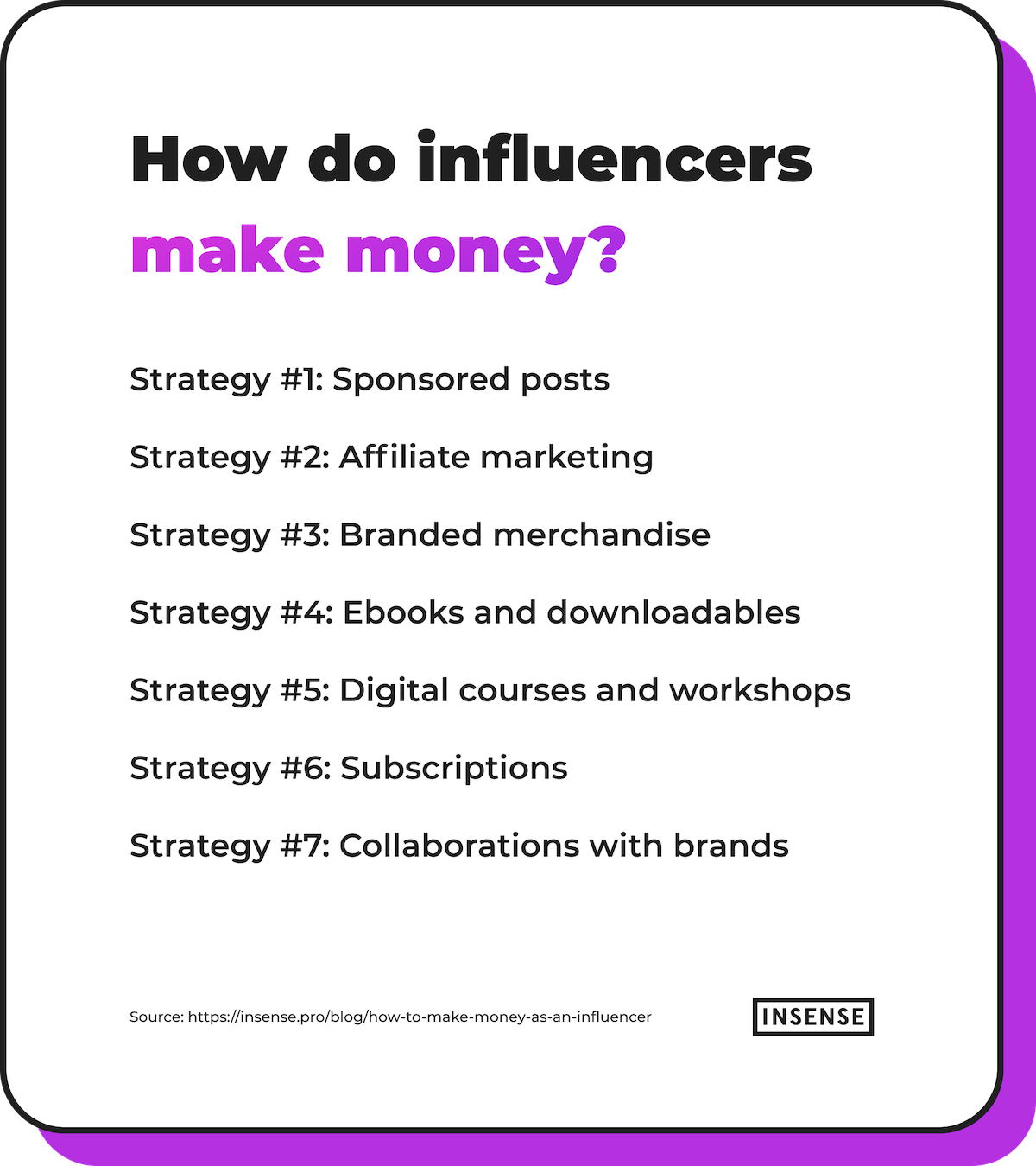 How do influencers make money?

Strategy #1: Sponsored posts

Strategy #2: Affiliate marketing

Strategy #3: Branded merchandise

Strategy #4: Ebooks and downloadables

Strategy #5: Digital courses and workshops

Strategy #6: Subscriptions

Strategy #7: Collaborations with brands

Source: https://insense.pro/blog/how-to-make-money-as-an-influencer

INSENSE